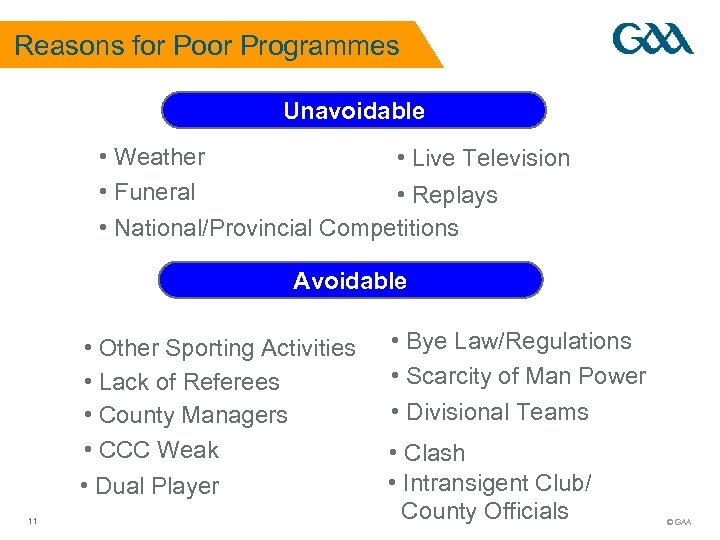 Reasons for Poor Programmes

GAA

Unavoidable

• Weather
• Funeral
• National/Provincial Competitions

• Live Television
• Replays

Avoidable

• Other Sporting Activities
• Lack of Referees
• County Managers
• CCC Weak
• Dual Player

• Bye Law/Regulations
• Scarcity of Man Power
• Divisional Teams
• Clash
• Intransigent Club/ County Officials

11

© GAA